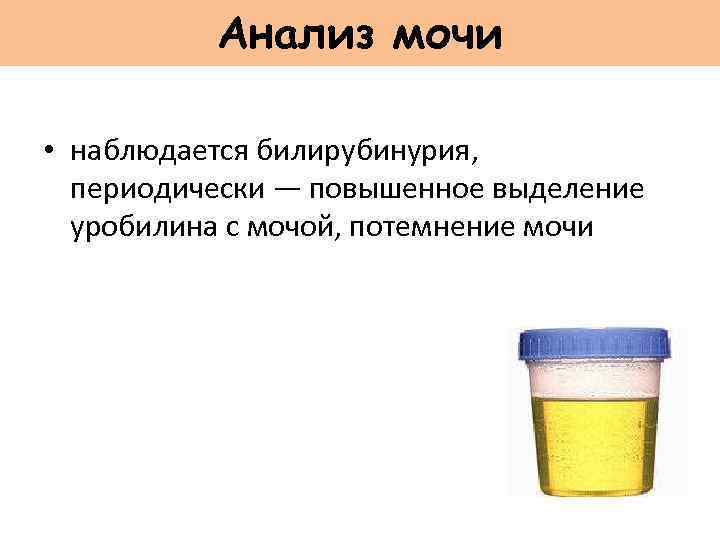 Анализ мочи

• наблюдается билирубинурия, периодически — повышенное выделение уробилина с мочой, потемнение мочи